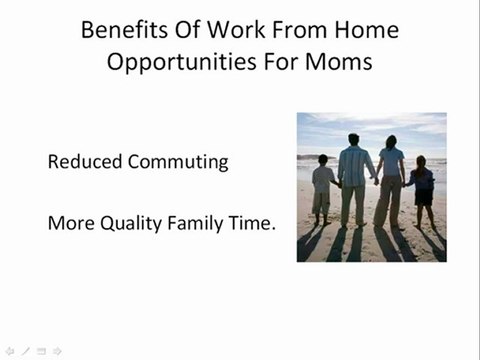 Benefits Of Work From Home Opportunities For Moms

Reduced Commuting

More Quality Family Time.